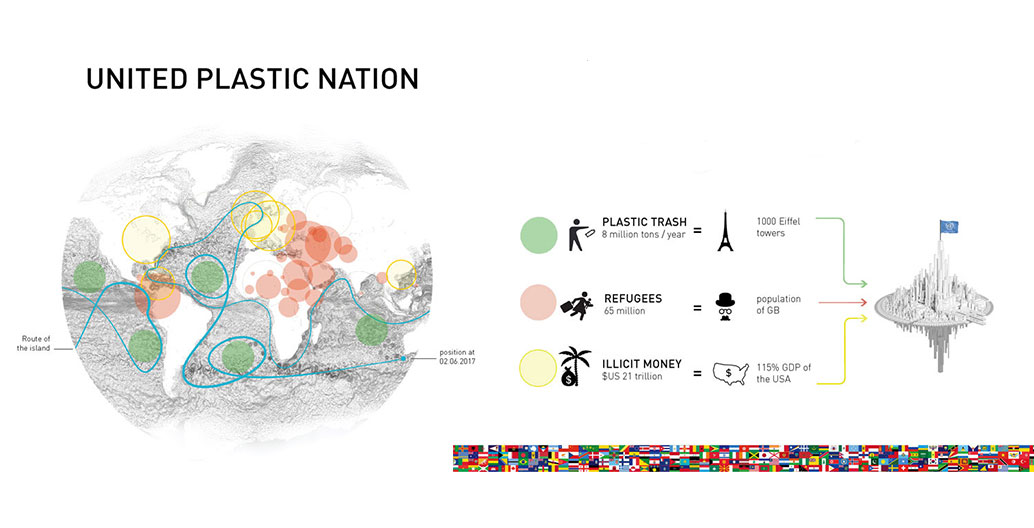 UNITED PLASTIC NATION

Route of the island

position at 02.06.2017

PLASTIC TRASH
8 million tons / year
=
1000 Eiffel towers

REFUGEES
65 million
=
population of GB

ILLICIT MONEY
$US 21 trillion
=
$
115% GDP of the USA